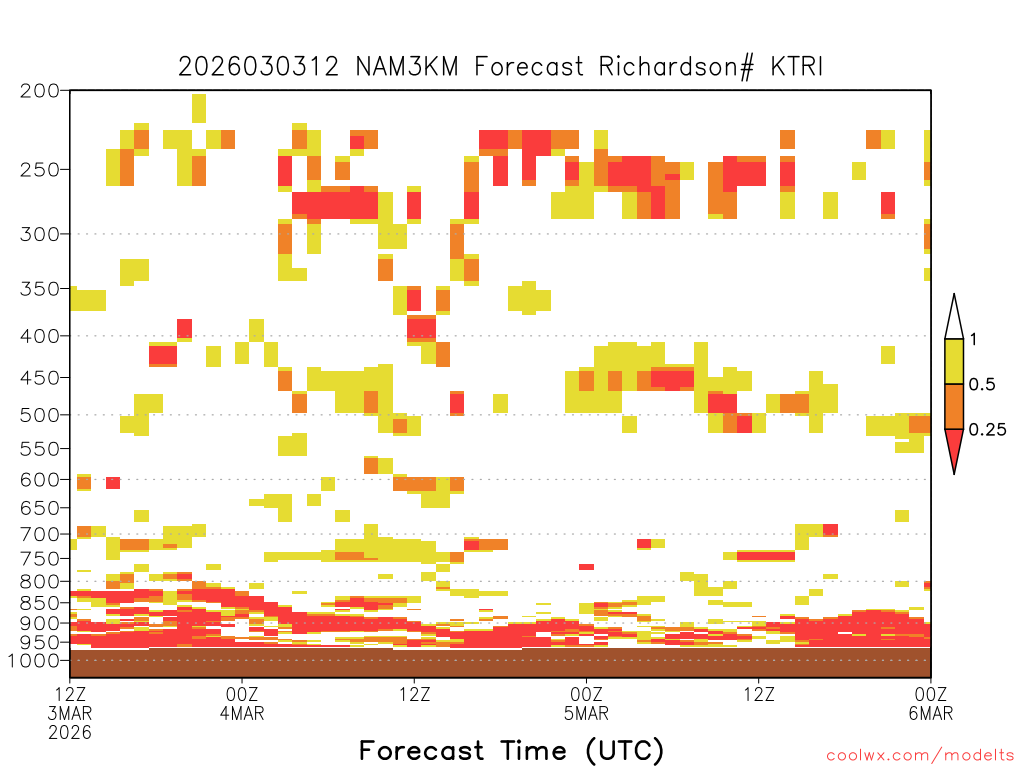 2026030312 NAM3KM Forecast Richardson# KTRI

200
250
300
350
400
450
500
550
600
650
700
750
800
850
900
950
1000

1
0.5
0.25

12Z
3MAR
2026
00Z
4MAR
12Z
00Z
5MAR
12Z
00Z
6MAR

Forecast Time (UTC)

coolwx.com/modelts